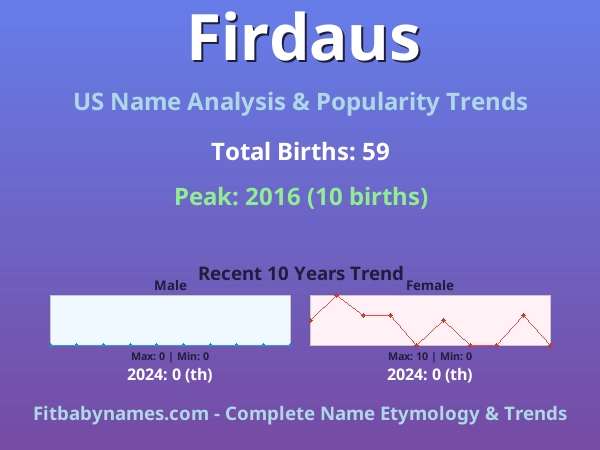 Firdaus

US Name Analysis & Popularity Trends

Total Births: 59

Peak: 2016 (10 births)

Recent 10 Years Trend

Male

Max: 0 | Min: 0

2024: 0 (th)

Female

Max: 10 | Min: 0

2024: 0 (th)

Fitbabynames.com - Complete Name Etymology & Trends